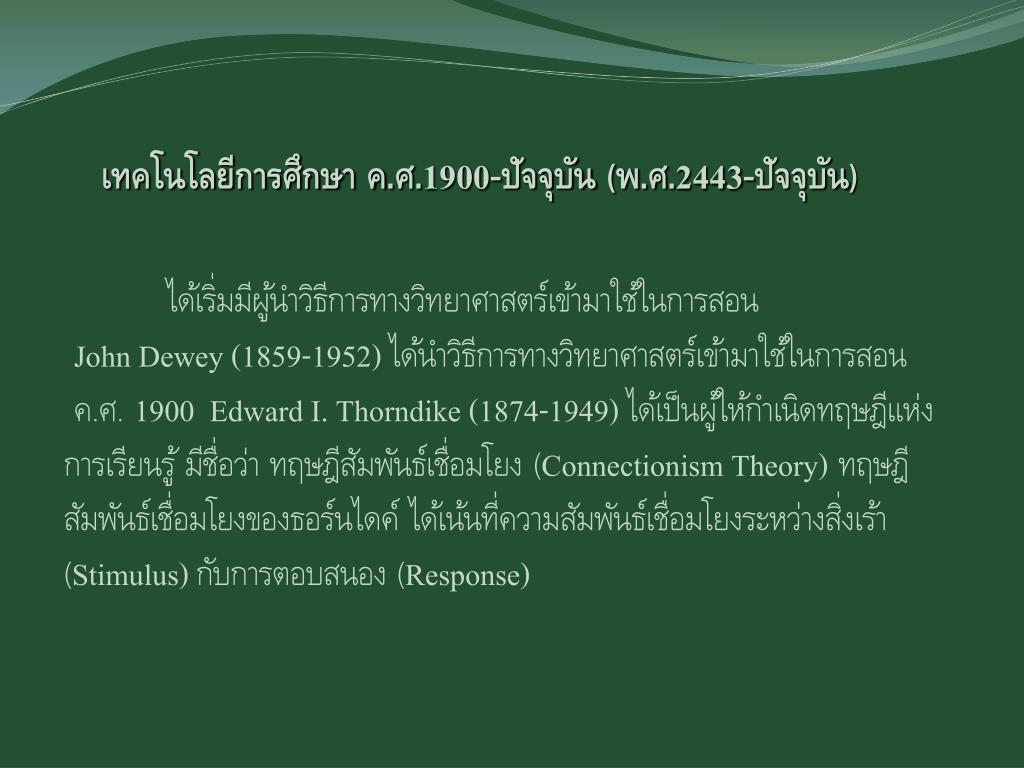 เทคโนโลยีการศึกษา ค.ศ.1900-ปัจจุบัน (พ.ศ.2443-ปัจจุบัน)

ได้เริ่มมีผู้นำวิธีการทางวิทยาศาสตร์เข้ามาใช้ในการสอน

John Dewey (1859-1952) ได้นำวิธีการทางวิทยาศาสตร์เข้ามาใช้ในการสอน

ค.ศ. 1900 Edward I. Thorndike (1874-1949) ได้เป็นผู้ให้กำเนิดทฤษฎีแห่งการเรียนรู้ มีชื่อว่า ทฤษฎีสัมพันธ์เชื่อมโยง (Connectionism Theory) ทฤษฎีสัมพันธ์เชื่อมโยงของธอร์นไดค์ ได้เน้นที่ความสัมพันธ์เชื่อมโยงระหว่างสิ่งเร้า (Stimulus) กับการตอบสนอง (Response)